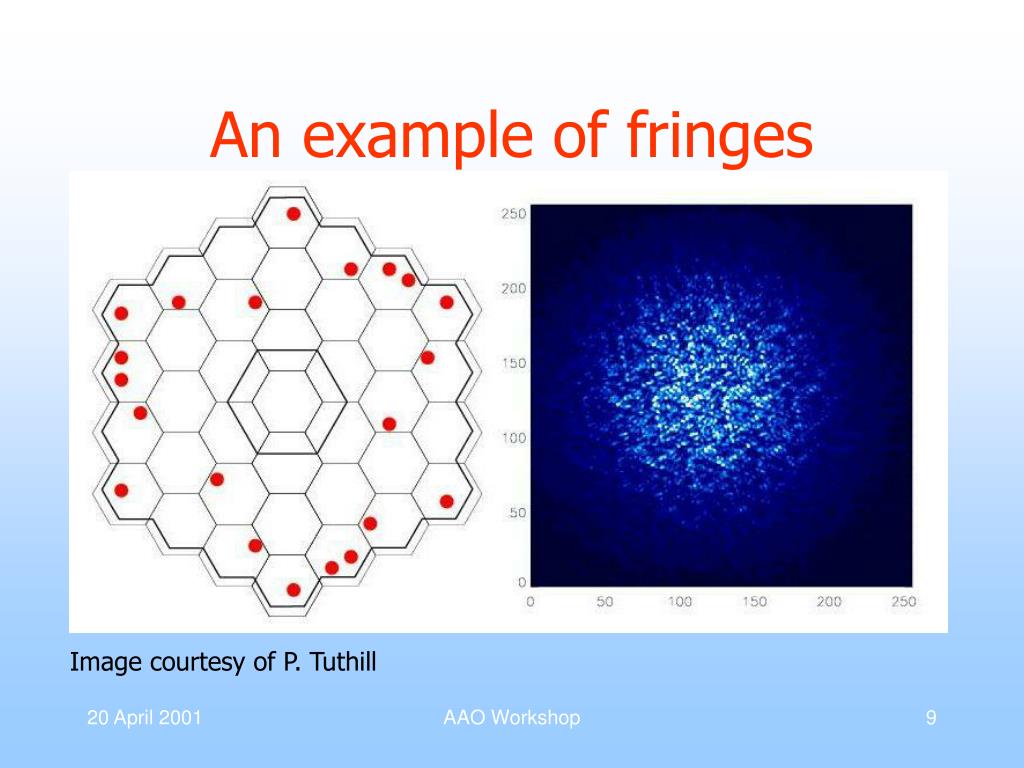 An example of fringes

250
200
150
100
50
0
0 50 100 150 200 250

Image courtesy of P. Tuthill

20 April 2001
AAO Workshop
9